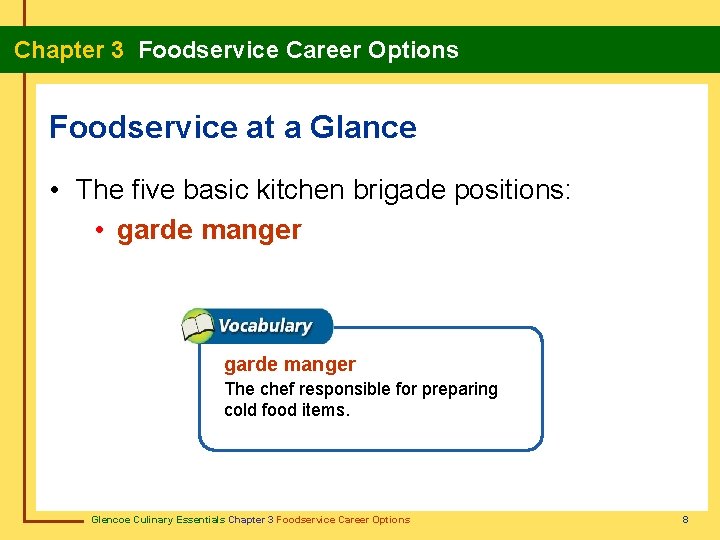 Chapter 3 Foodservice Career Options

Foodservice at a Glance

• The five basic kitchen brigade positions:

• garde manger

Vocabulary

garde manger

The chef responsible for preparing cold food items.

Glencoe Culinary Essentials Chapter 3 Foodservice Career Options

8